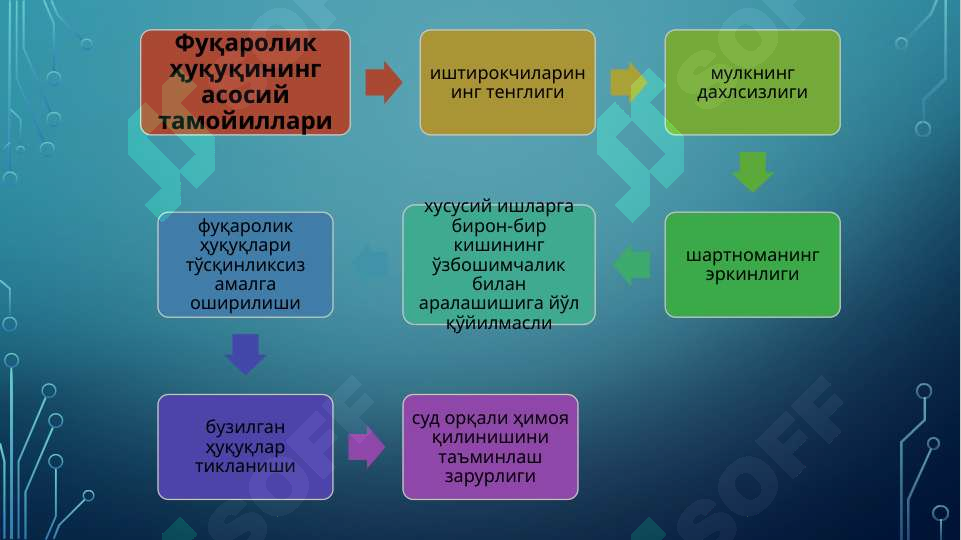 Фуқаролик ҳуқуқининг асосий тамойиллари

иштирокчиларининг тенглиги

мулкнинг дахлсизлиги

шартноманинг эркинлиги

хусусий ишларга бирон-бир кишининг ўзбошимчалик билан аралашишига йўл қўйилмасли

фуқаролик ҳуқуқлари тўсқинликсиз амалга оширилиши

бузилган ҳуқуқлар тикланиши

суд орқали ҳимоя қилинишини таъминлаш зарурлиги

SOFF